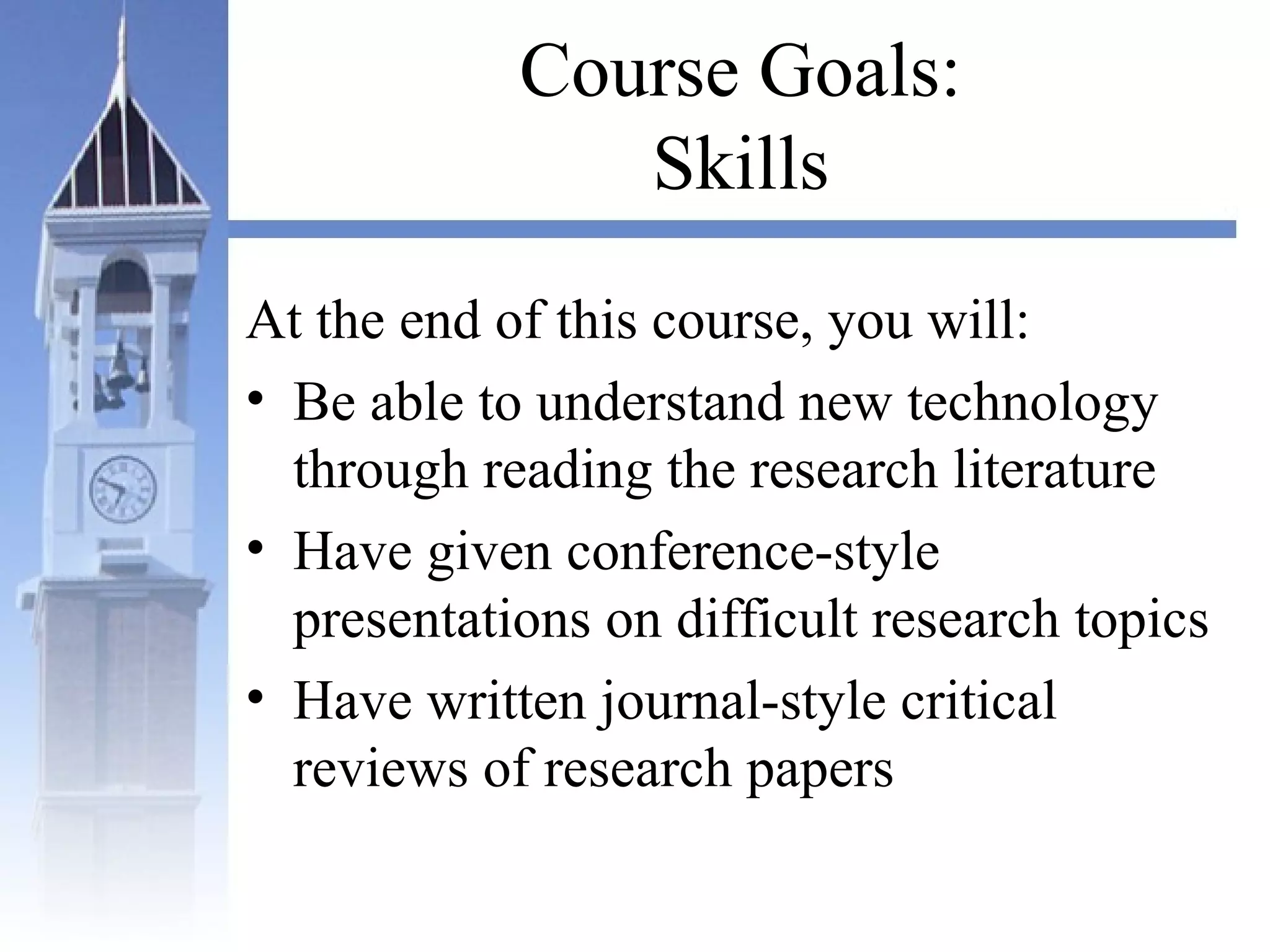 Course Goals:
Skills

At the end of this course, you will:

• Be able to understand new technology through reading the research literature
• Have given conference-style presentations on difficult research topics
• Have written journal-style critical reviews of research papers